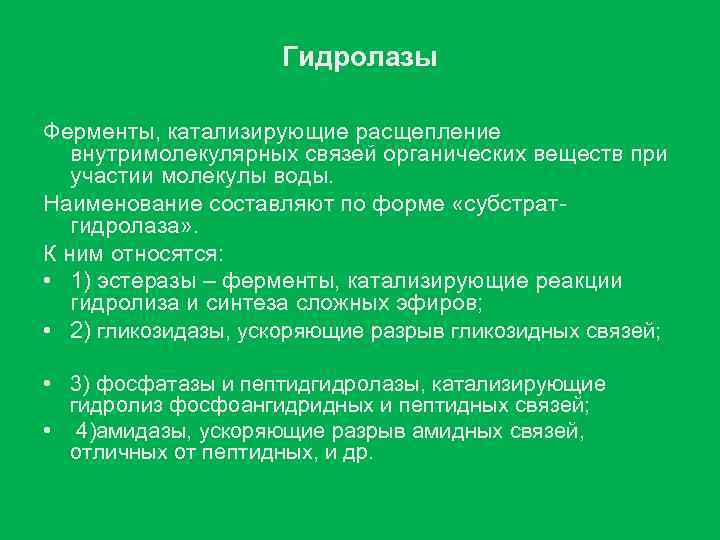 Гидролазы

Ферменты, катализирующие расщепление внутримолекулярных связей органических веществ при участии молекулы воды.

Наименование составляют по форме «субстрат-гидролаза».

К ним относятся:

• 1) эстеразы – ферменты, катализирующие реакции гидролиза и синтеза сложных эфиров;

• 2) гликозидазы, ускоряющие разрыв гликозидных связей;

• 3) фосфатазы и пептидгидролазы, катализирующие гидролиз фосфоангидридных и пептидных связей;

• 4)амидазы, ускоряющие разрыв амидных связей, отличных от пептидных, и др.